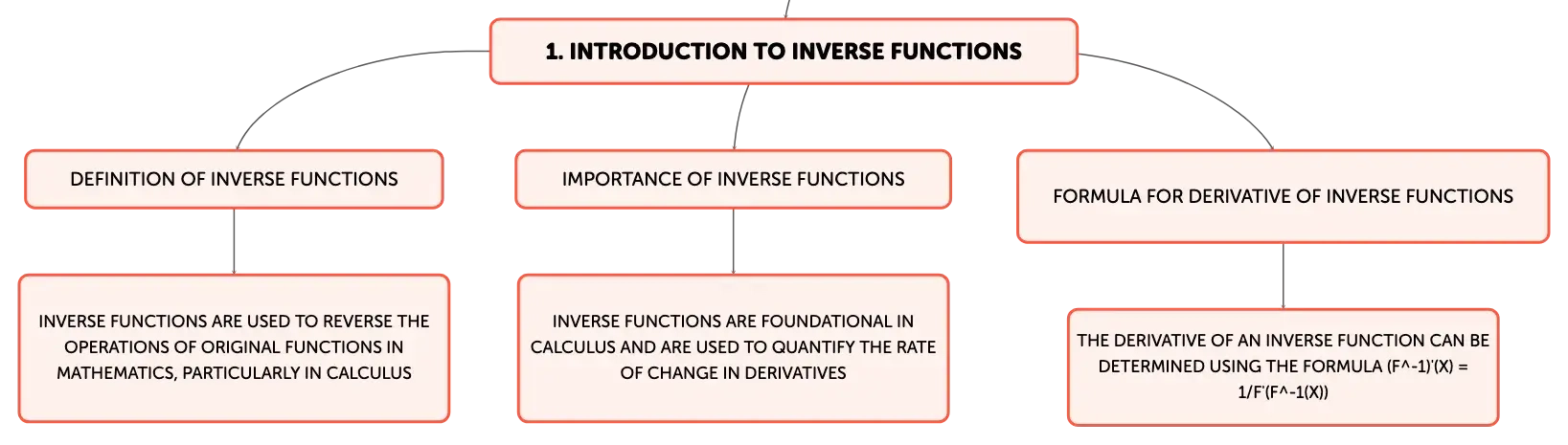 1. INTRODUCTION TO INVERSE FUNCTIONS

DEFINITION OF INVERSE FUNCTIONS

INVERSE FUNCTIONS ARE USED TO REVERSE THE OPERATIONS OF ORIGINAL FUNCTIONS IN MATHEMATICS, PARTICULARLY IN CALCULUS

IMPORTANCE OF INVERSE FUNCTIONS

INVERSE FUNCTIONS ARE FOUNDATIONAL IN CALCULUS AND ARE USED TO QUANTIFY THE RATE OF CHANGE IN DERIVATIVES

FORMULA FOR DERIVATIVE OF INVERSE FUNCTIONS

THE DERIVATIVE OF AN INVERSE FUNCTION CAN BE DETERMINED USING THE FORMULA (F^-1)'(X) = 1/F'(F^-1(X))